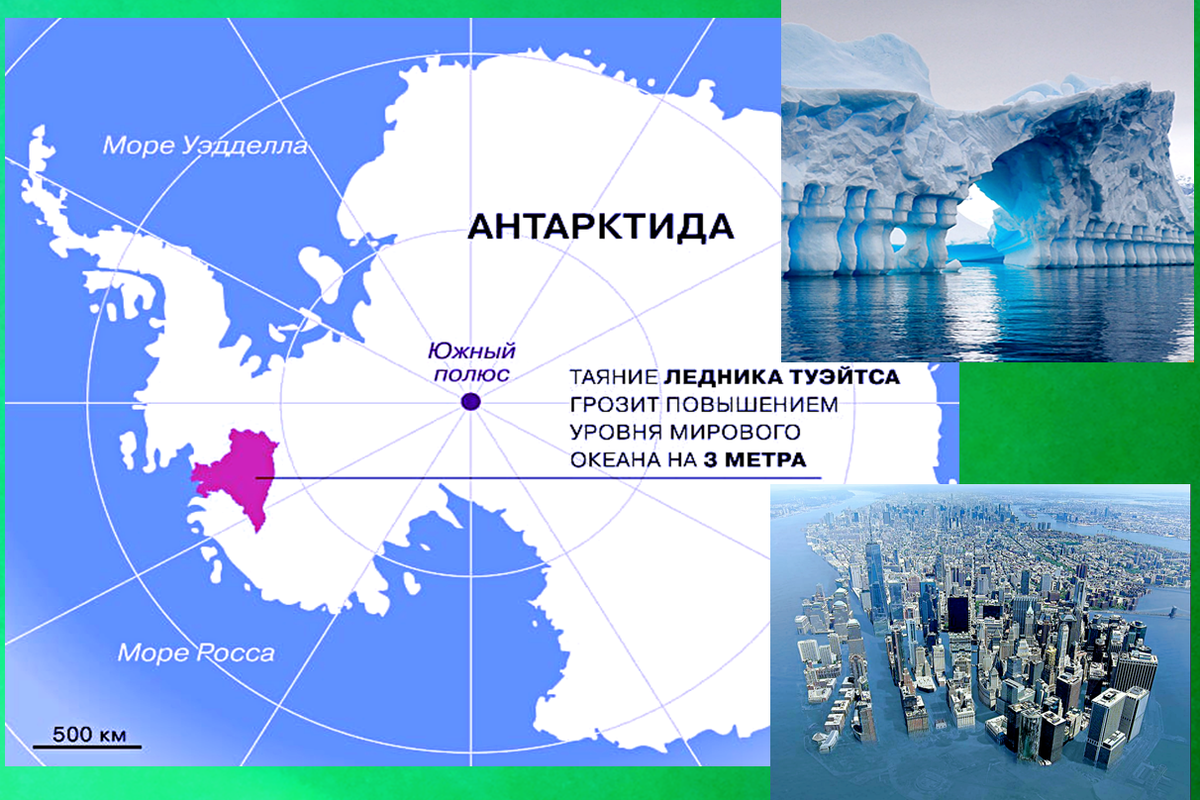 Море Уэдделла

АНТАРКТИДА

Южный полюс

ТАЯНИЕ ЛЕДНИКА ТУЭЙТСА ГРОЗИТ ПОВЫШЕНИЕМ УРОВНЯ МИРОВОГО ОКЕАНА НА 3 МЕТРА

Море Росса

500 км